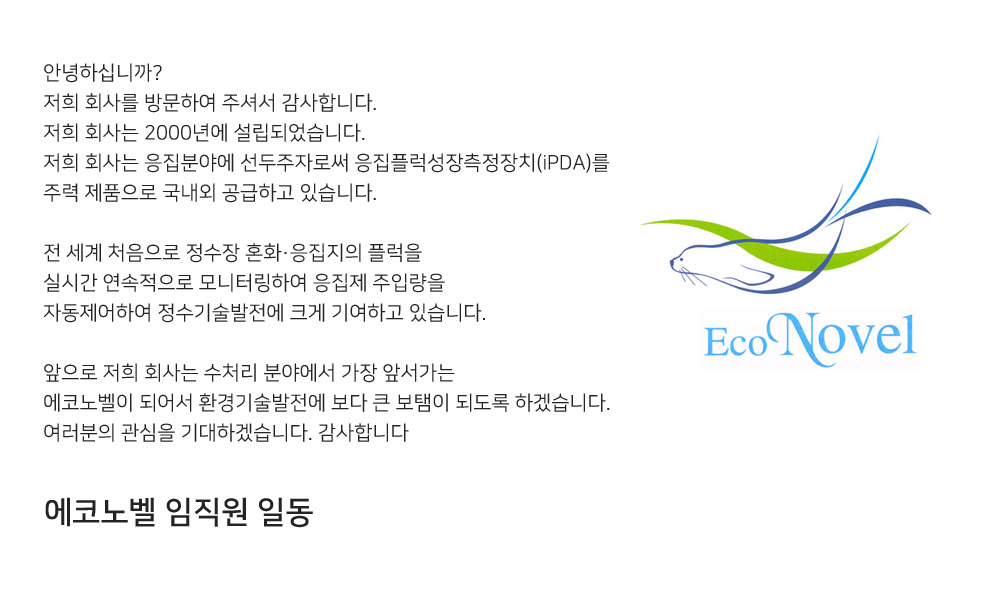 안녕하십니까?
저희 회사를 방문하여 주셔서 감사합니다.
저희 회사는 2000년에 설립되었습니다.
저희 회사는 응집분야에 선두주자로써 응집플럭성장측정장치(iPDA)를 주력 제품으로 국내외 공급하고 있습니다.

전 세계 처음으로 정수장 혼화·응집지의 플럭을 실시간 연속적으로 모니터링하여 응집제 주입량을 자동제어하여 정수기술발전에 크게 기여하고 있습니다.

앞으로 저희 회사는 수처리 분야에서 가장 앞서가는 에코노벨이 되어서 환경기술발전에 보다 큰 보탬이 되도록 하겠습니다.
여러분의 관심을 기대하겠습니다. 감사합니다

에코노벨 임직원 일동

Eco Novel